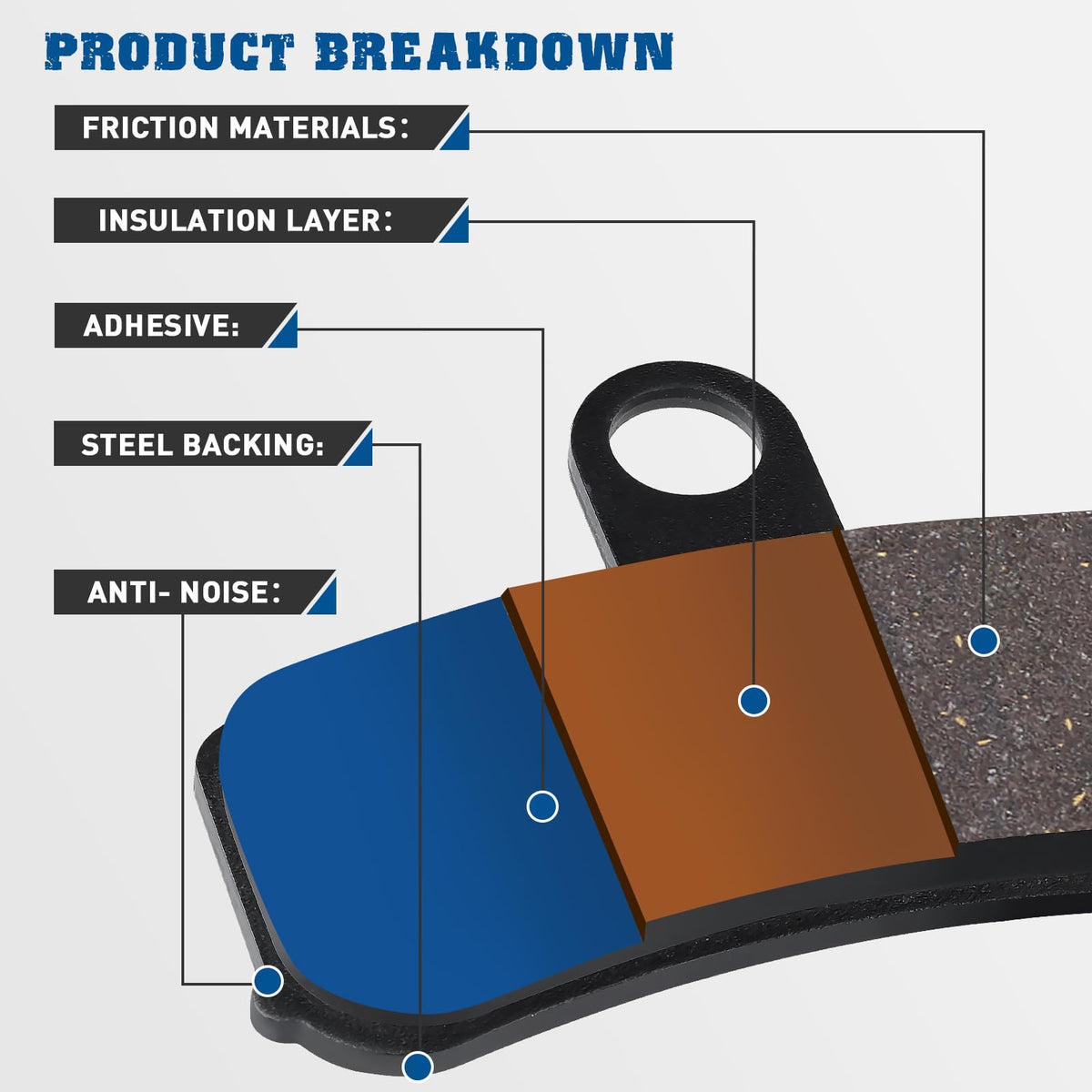 PRODUCT BREAKDOWN

FRICTION MATERIALS:

INSULATION LAYER:

ADHESIVE:

STEEL BACKING:

ANTI- NOISE: